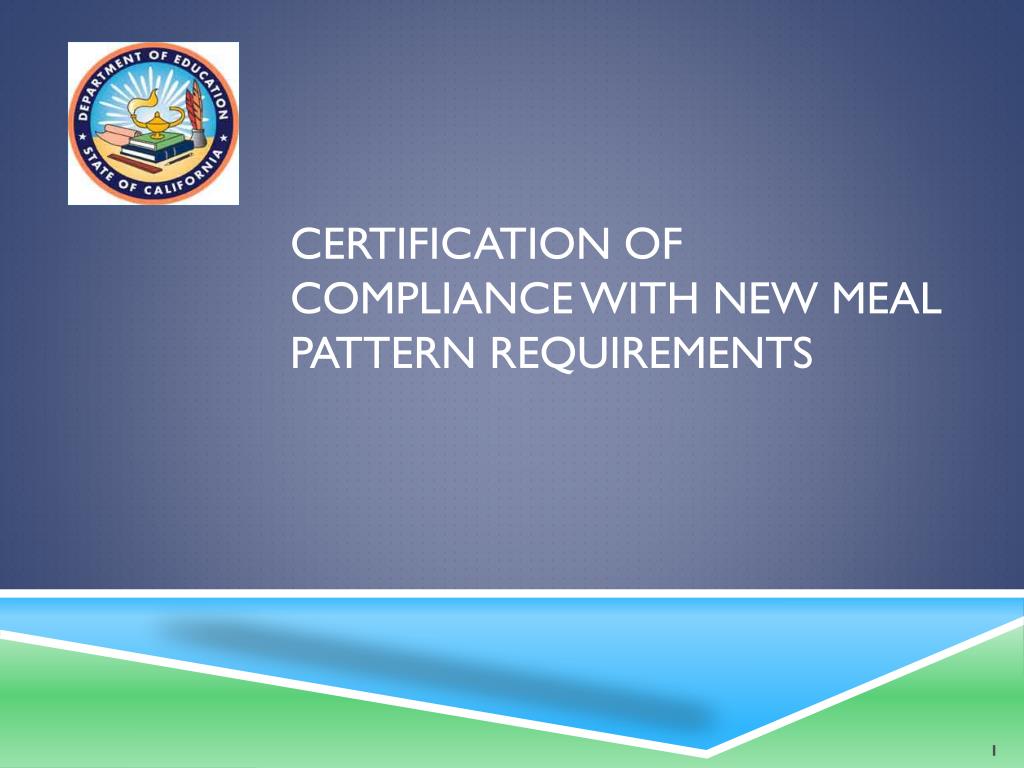 DEPARTMENT OF EDUCATION
STATE OF CALIFORNIA

CERTIFICATION OF COMPLIANCE WITH NEW MEAL PATTERN REQUIREMENTS

1